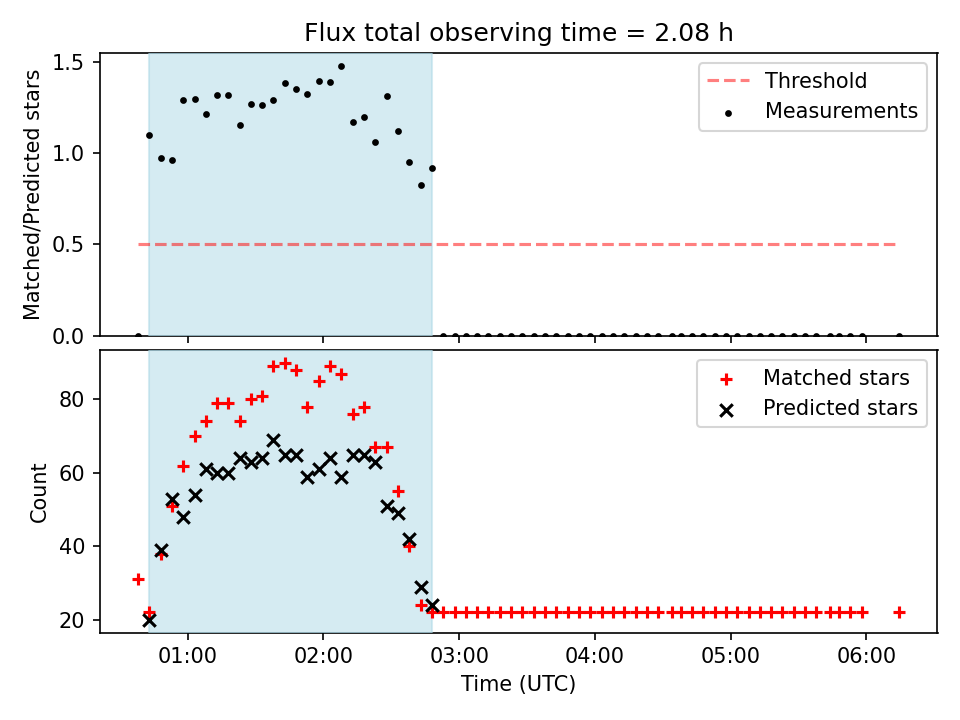 Flux total observing time = 2.08 h

Matched/Predicted stars

1.5
1.0
0.5
0.0

Threshold
Measurements

Count

80
60
40
20

Matched stars
Predicted stars

01:00
02:00
03:00
04:00
05:00
06:00

Time (UTC)